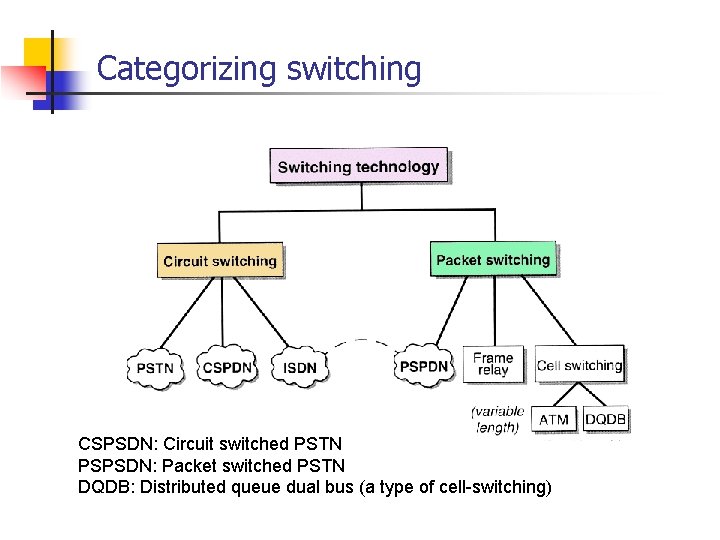 Categorizing switching

Switching technology

Circuit switching

Packet switching

PSTN

CSPDN

ISDN

PSPDN

Frame relay

Cell switching

(variable length)

ATM

DQDB

CSPSDN: Circuit switched PSTN
PSPSDN: Packet switched PSTN
DQDB: Distributed queue dual bus (a type of cell-switching)